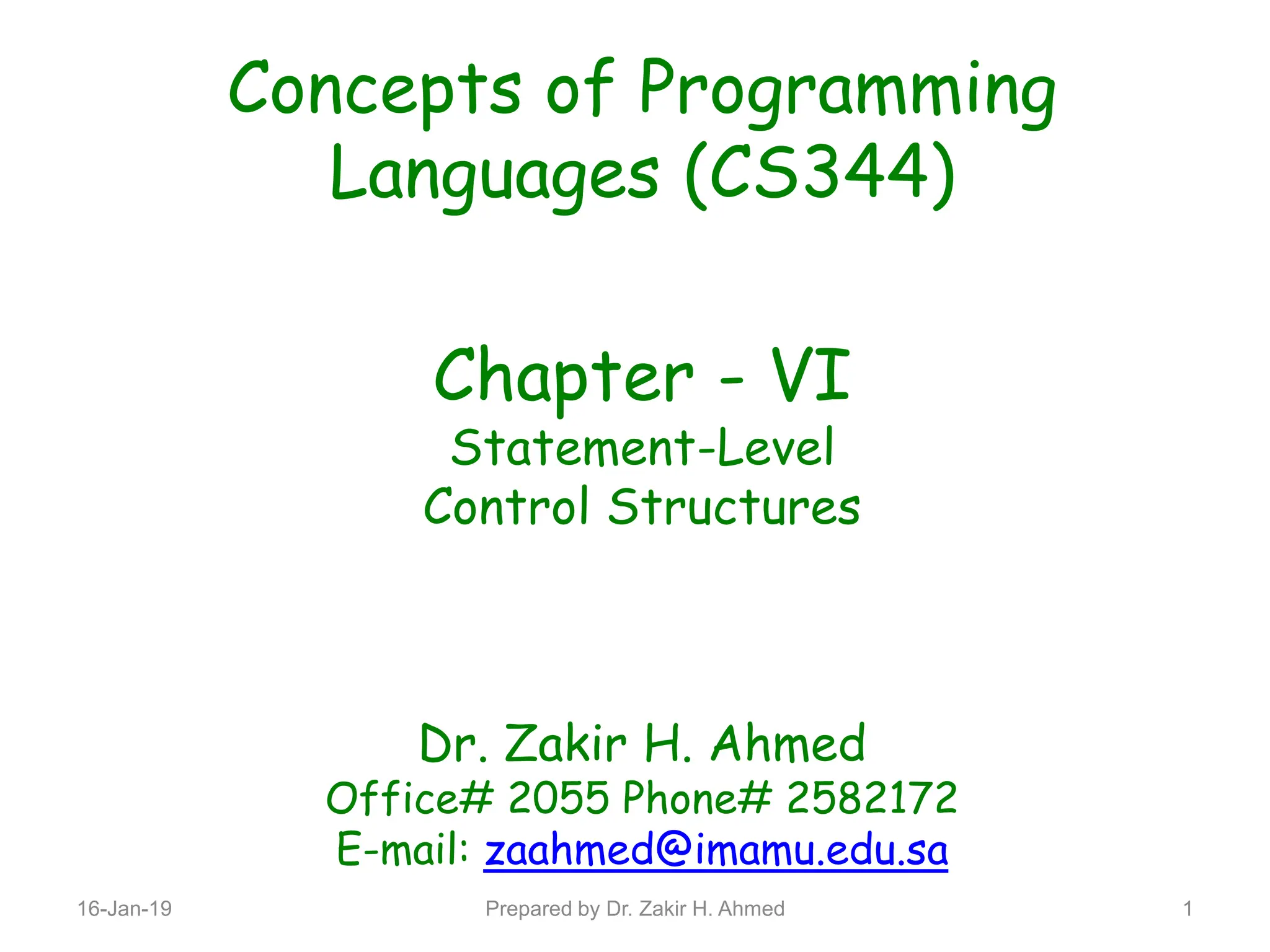 Concepts of Programming Languages (CS344)

Chapter - VI
Statement-Level Control Structures

Dr. Zakir H. Ahmed
Office# 2055 Phone# 2582172
E-mail: zaahmed@imamu.edu.sa

16-Jan-19
Prepared by Dr. Zakir H. Ahmed
1